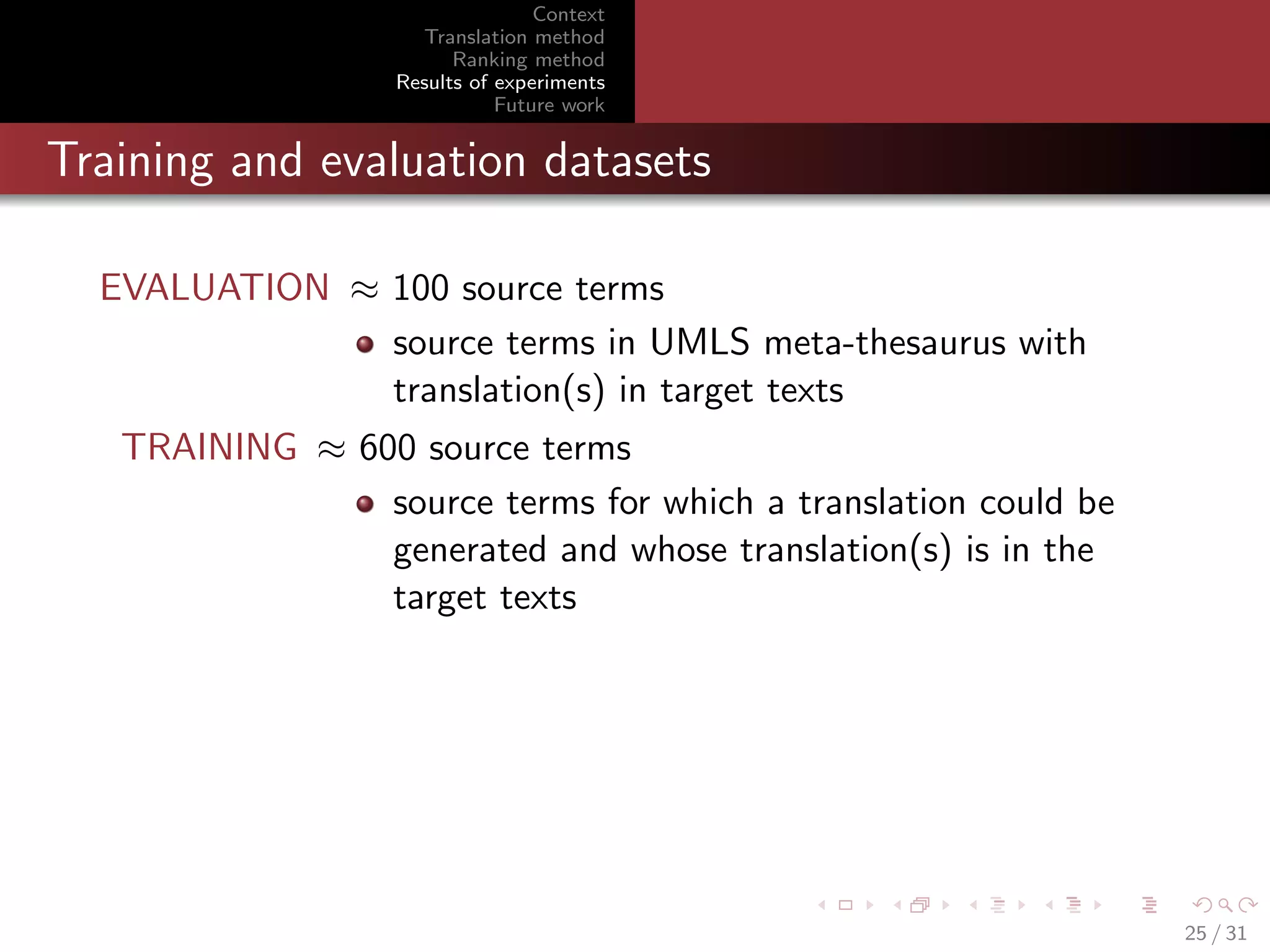 Context
Translation method
Ranking method
Results of experiments
Future work

Training and evaluation datasets

EVALUATION $\approx$ 100 source terms

- source terms in UMLS meta-thesaurus with translation(s) in target texts

TRAINING $\approx$ 600 source terms

- source terms for which a translation could be generated and whose translation(s) is in the target texts

25 / 31